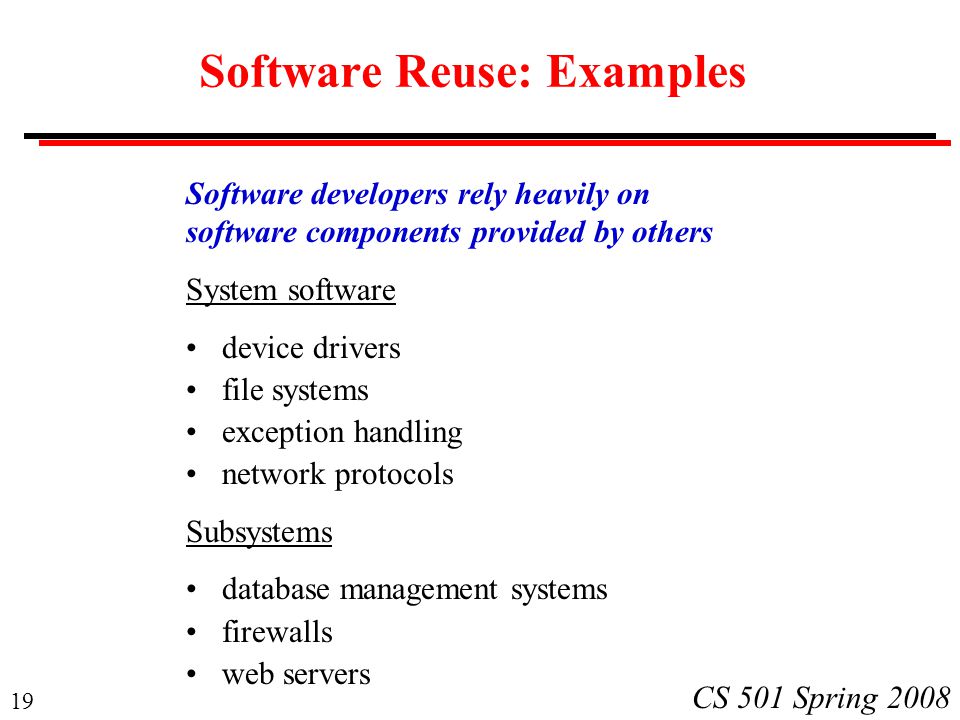 Software Reuse: Examples

Software developers rely heavily on software components provided by others

System software

• device drivers
• file systems
• exception handling
• network protocols

Subsystems

• database management systems
• firewalls
• web servers

19

CS 501 Spring 2008